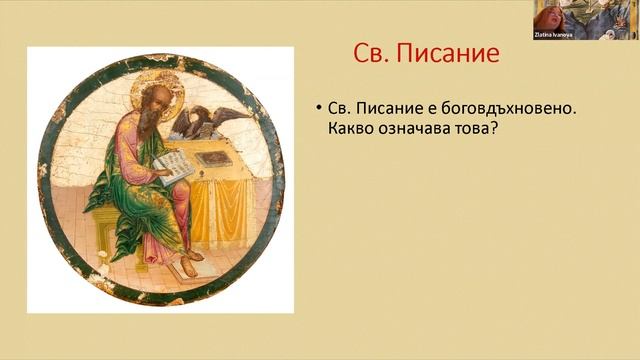 Zlatina Ivanova

Св. Писание

• Св. Писание е боговдъхновено. Какво означава това?